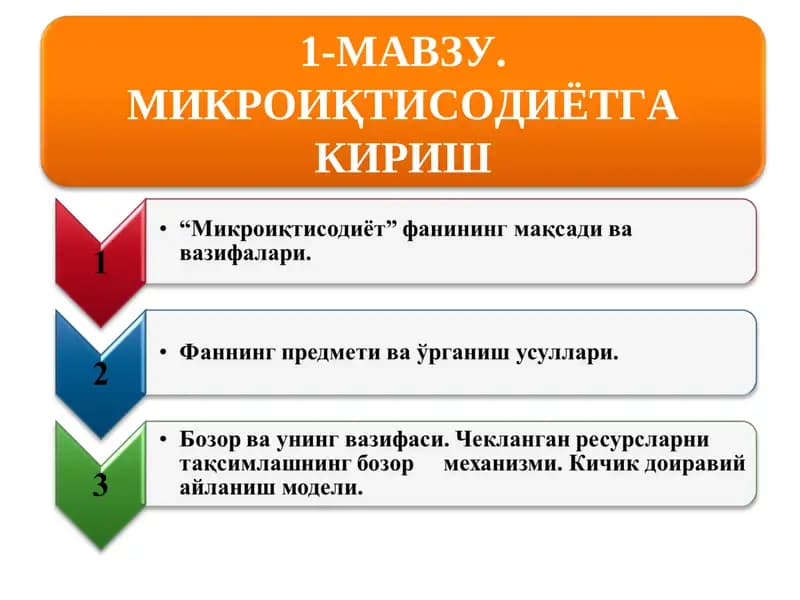 1-МАВЗУ. МИКРОИҚТИСОДИЁТГА КИРИШ

1

• “Микроиқтисодиёт” фанининг мақсади ва вазифалари.

2

• Фаннинг предмети ва ўрганиш усуллари.

3

• Бозор ва унинг вазифаси. Чекланган ресурсларни тақсимлашнинг бозор механизми. Кичик доиравий айланиш модели.